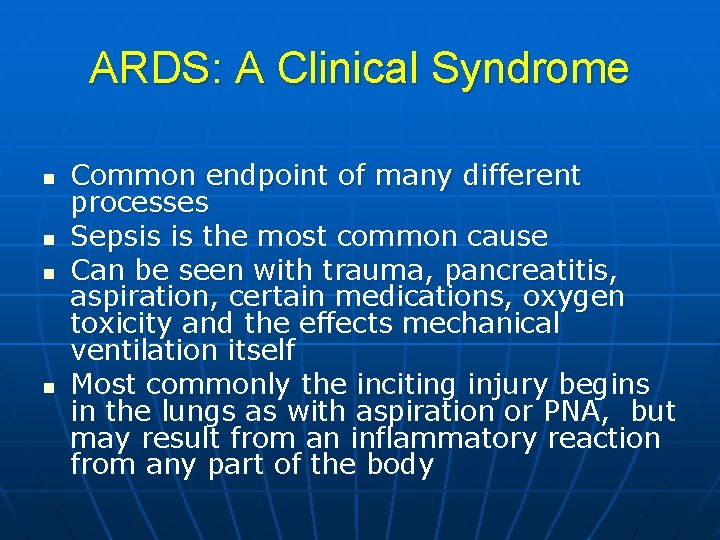 ARDS: A Clinical Syndrome

- Common endpoint of many different processes
- Sepsis is the most common cause
- Can be seen with trauma, pancreatitis, aspiration, certain medications, oxygen toxicity and the effects mechanical ventilation itself
- Most commonly the inciting injury begins in the lungs as with aspiration or PNA, but may result from an inflammatory reaction from any part of the body